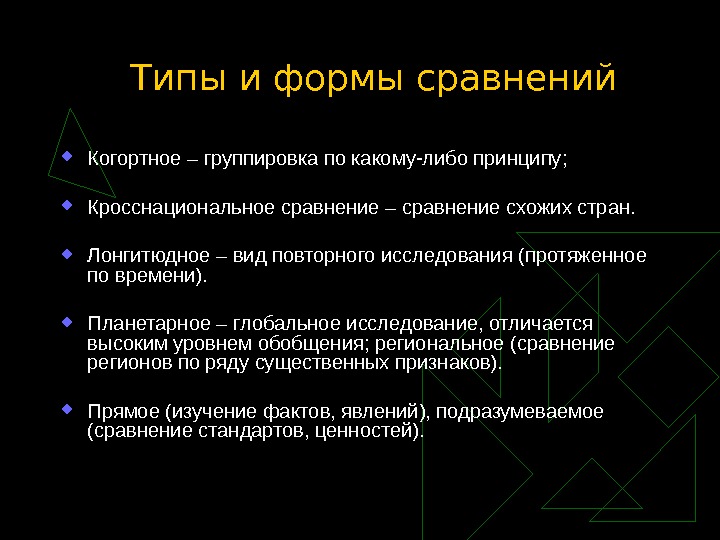 Типы и формы сравнений

Когортное – группировка по какому-либо принципу;

Кросснациональное сравнение – сравнение схожих стран.

Лонгитюдное – вид повторного исследования (протяженное по времени).

Планетарное – глобальное исследование, отличается высоким уровнем обобщения; региональное (сравнение регионов по ряду существенных признаков).

Прямое (изучение фактов, явлений), подразумеваемое (сравнение стандартов, ценностей).